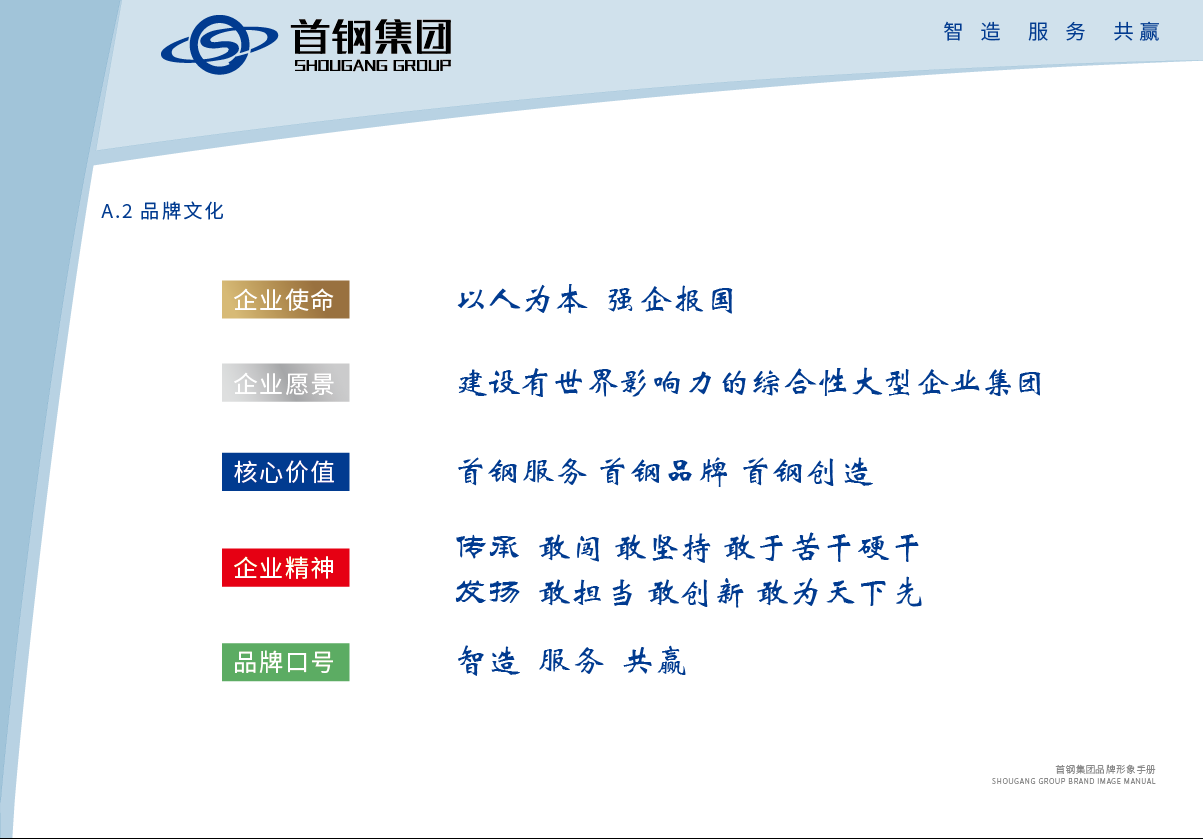 首钢集团
SHOUGANG GROUP

智造 服务 共赢

A.2 品牌文化

企业使命 以人为本 强企报国

企业愿景 建设有世界影响力的综合性大型企业集团

核心价值 首钢服务 首钢品牌 首钢创造

企业精神 传承 敢闯 敢坚持 敢于苦干硬干
发扬 敢担当 敢创新 敢为天下先

品牌口号 智造 服务 共赢

首钢集团品牌形象手册
SHOUGANG GROUP BRAND IMAGE MANUAL